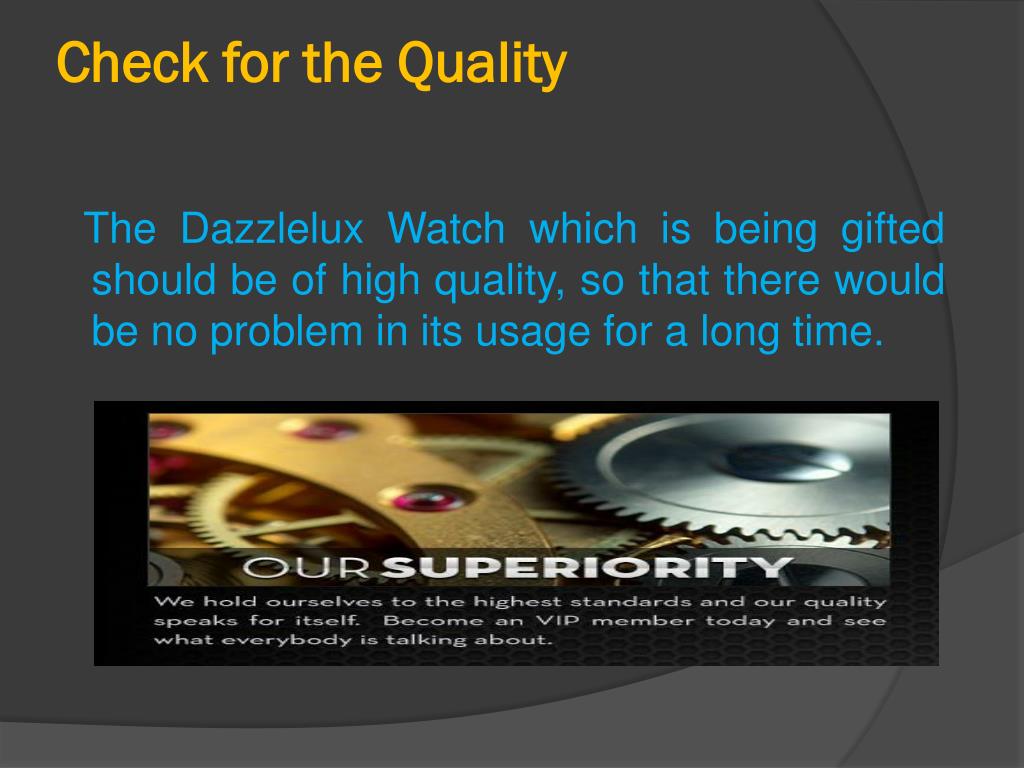 Check for the Quality

The Dazzlelux Watch which is being gifted should be of high quality, so that there would be no problem in its usage for a long time.

OUR SUPERIORITY

We hold ourselves to the highest standards and our quality speaks for itself. Become an VIP member today and see what everybody is talking about.